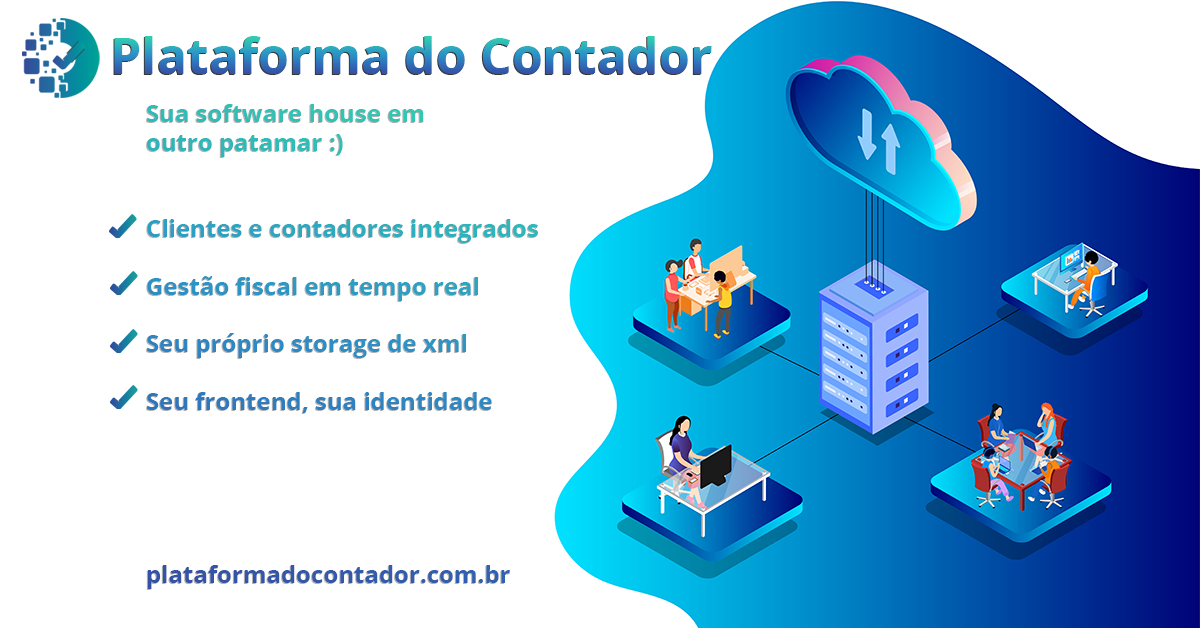 Plataforma do Contador

Sua software house em outro patamar :)

Clientes e contadores integrados

Gestão fiscal em tempo real

Seu próprio storage de xml

Seu frontend, sua identidade

plataformadocontador.com.br